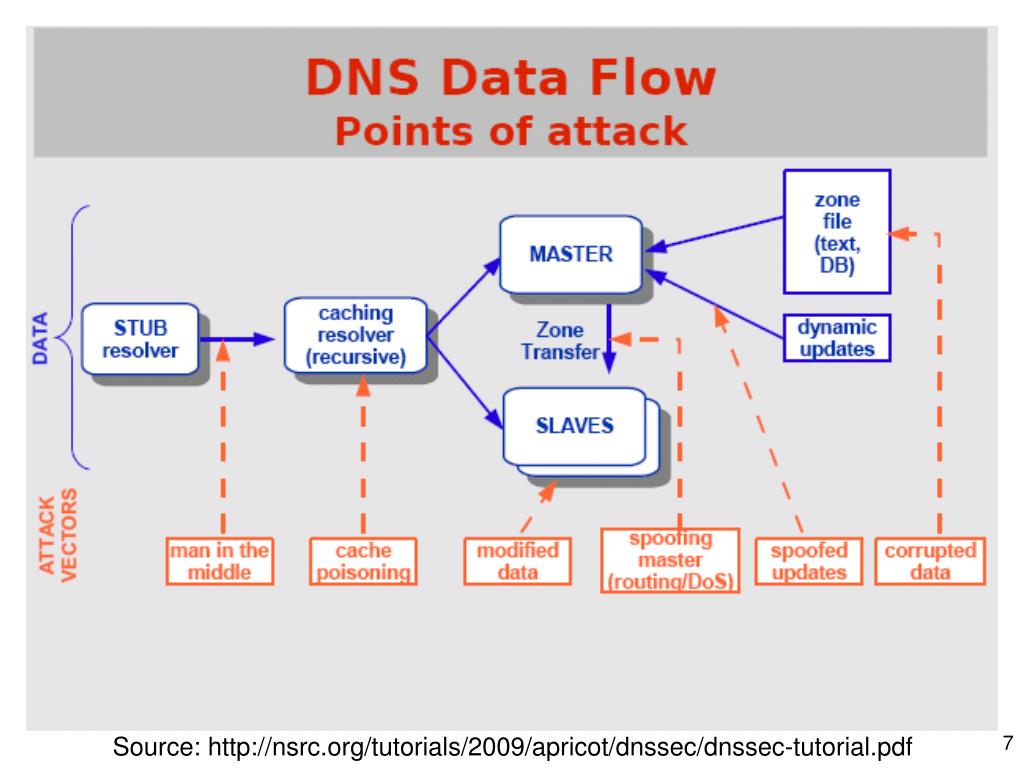 DNS Data Flow
Points of attack

DATA

STUB resolver

caching resolver (recursive)

MASTER

Zone Transfer

SLAVES

zone file (text, DB)

dynamic updates

ATTACK VECTORS

man in the middle

cache poisoning

modified data

spoofing master (routing/DoS)

spoofed updates

corrupted data

Source: http://nsrc.org/tutorials/2009/apricot/dnssec/dnssec-tutorial.pdf

7